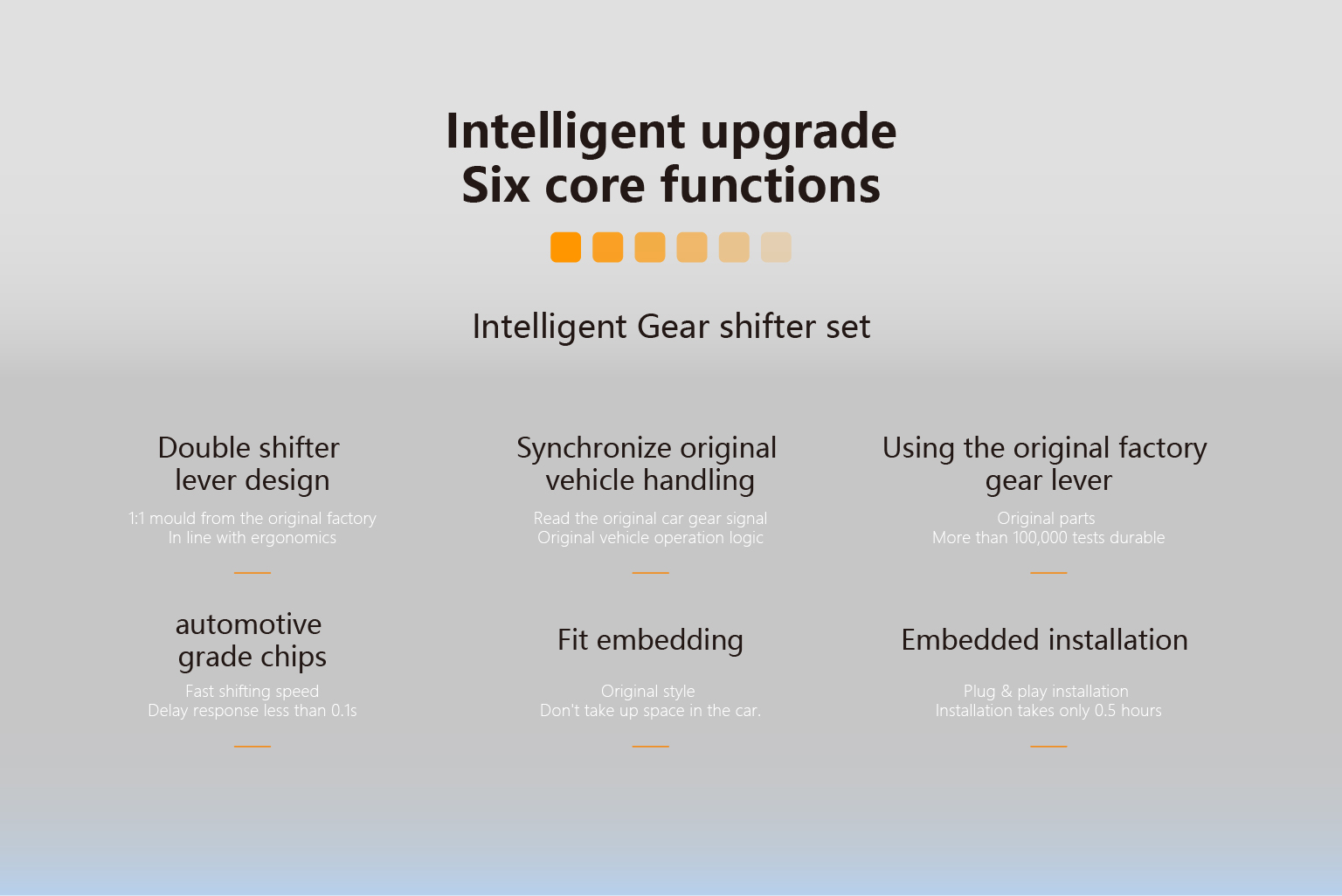 Intelligent upgrade
Six core functions

Intelligent Gear shifter set

Double shifter lever design

1:1 mould from the original factory
In line with ergonomics

Synchronize original vehicle handling

Read the original car gear signal
Original vehicle operation logic

Using the original factory gear lever

Original parts
More than 100,000 tests durable

automotive grade chips

Fast shifting speed
Delay response less than 0.1s

Fit embedding

Original style
Don't take up space in the car.

Embedded installation

Plug & play installation
Installation takes only 0.5 hours